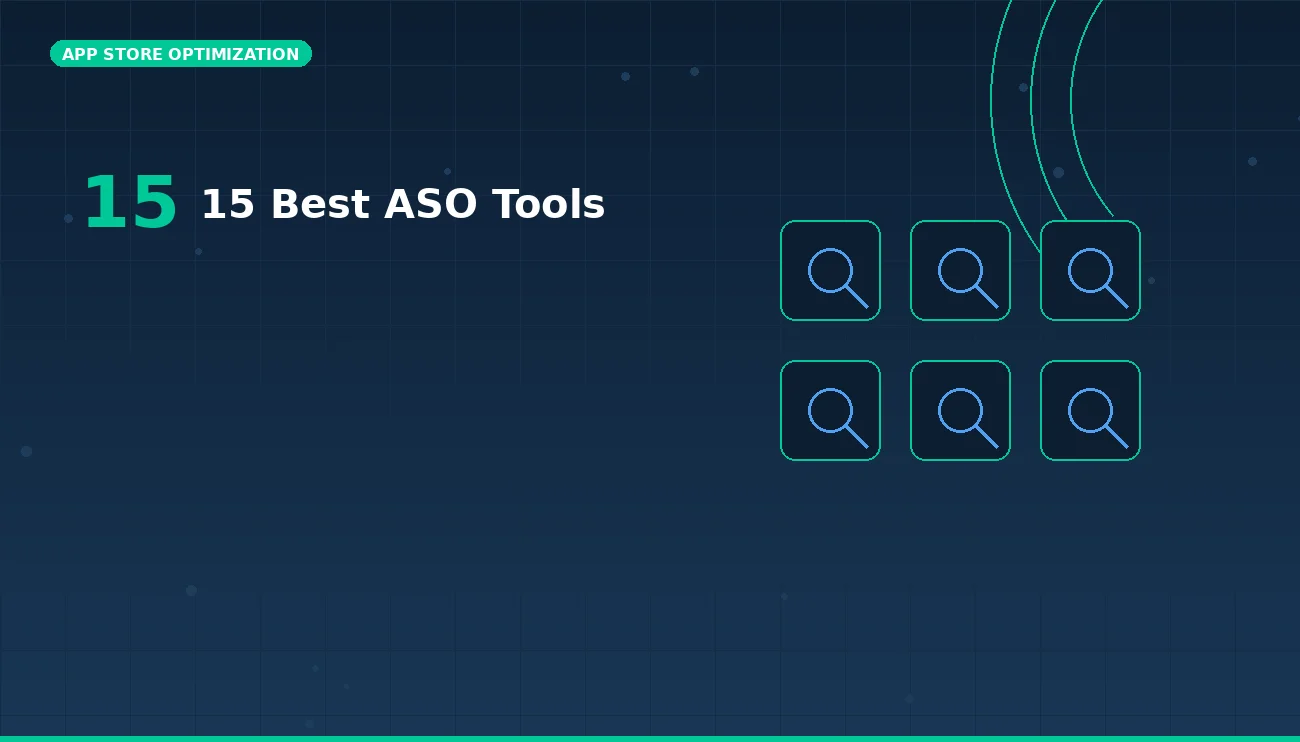 APP STORE OPTIMIZATION

15 15 Best ASO Tools